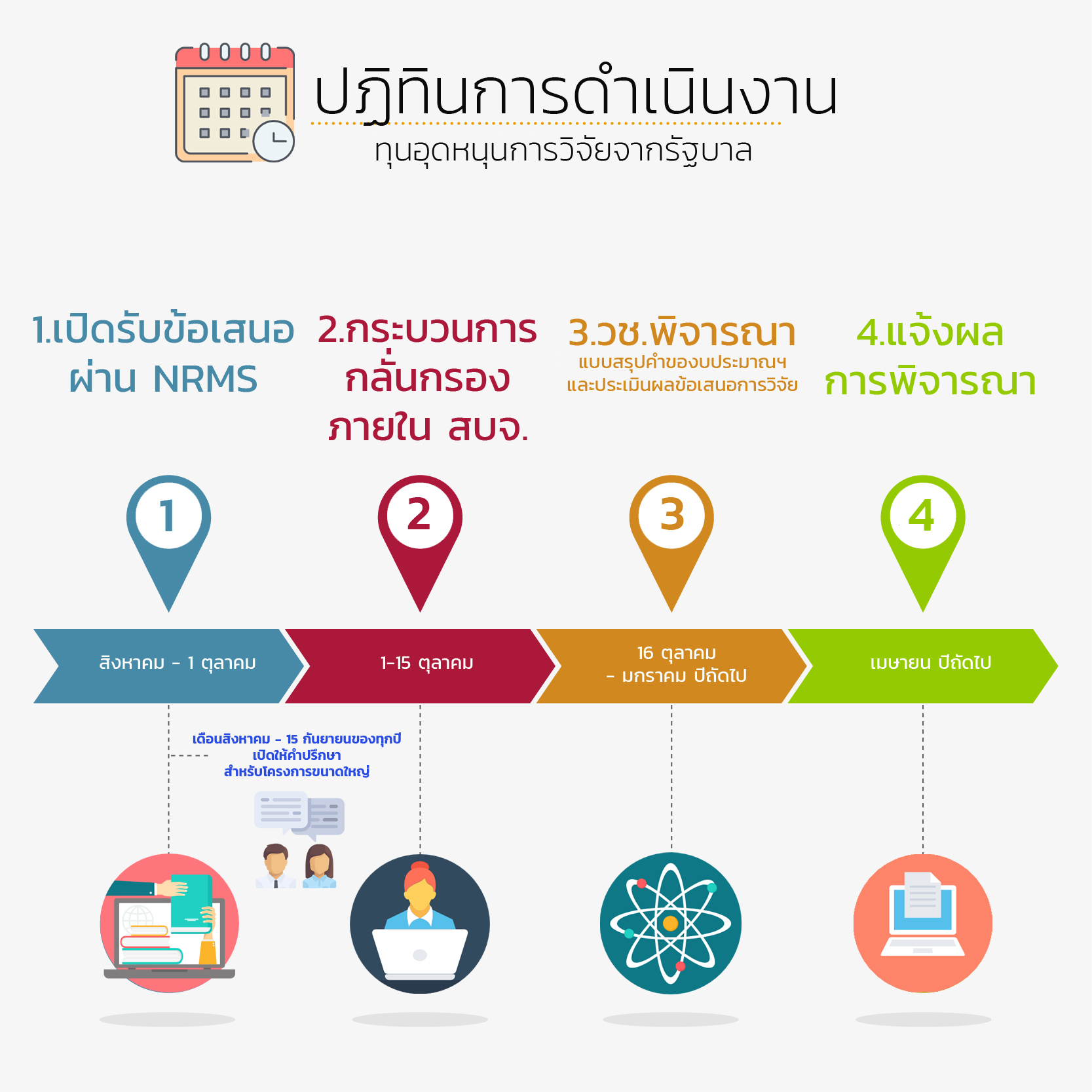 ปฏิทินการดำเนินงาน
ทุนอุดหนุนการวิจัยจากรัฐบาล

1.เปิดรับข้อเสนอ ผ่าน NRMS

2.กระบวนการ กลั่นกรอง ภายใน สบจ.

3.วช.พิจารณา
แบบสรุปคำของบประมาณฯ และประเมินผลข้อเสนอการวิจัย

4.แจ้งผล การพิจารณา

1

2

3

4

สิงหาคม - 1 ตุลาคม

1-15 ตุลาคม

16 ตุลาคม - มกราคม ปีถัดไป

เมษายน ปีถัดไป

เดือนสิงหาคม - 15 กันยายนของทุกปี
เปิดให้คำปรึกษา
สำหรับโครงการขนาดใหญ่